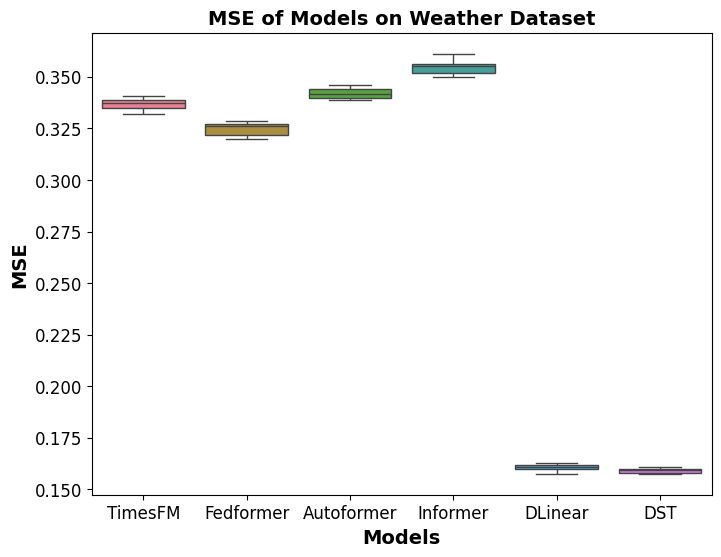 MSE of Models on Weather Dataset

MSE

0.350
0.325
0.300
0.275
0.250
0.225
0.200
0.175
0.150

TimesFM
Fedformer
Autoformer
Informer
DLinear
DST

Models